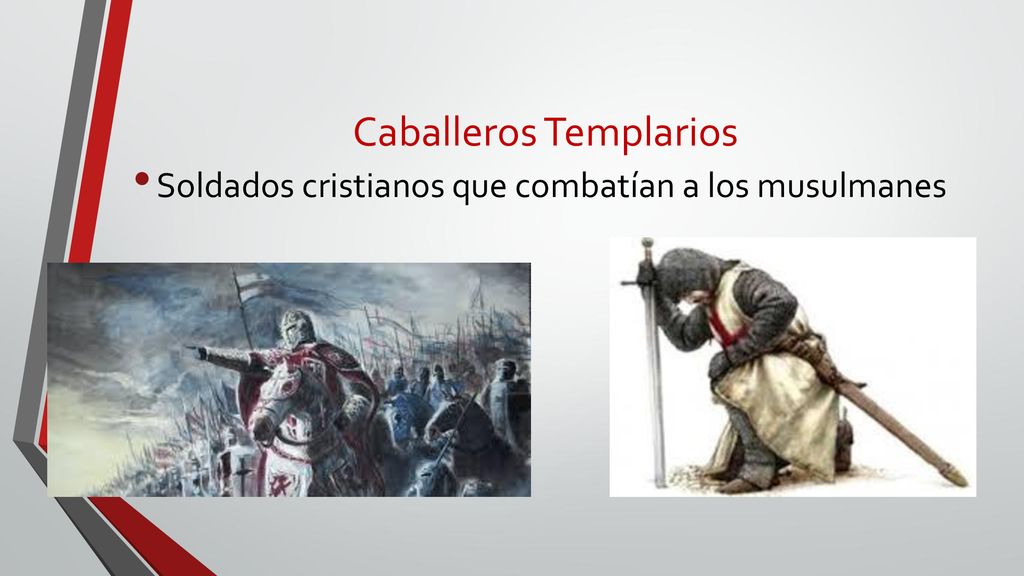 Caballeros Templarios

• Soldados cristianos que combatían a los musulmanes